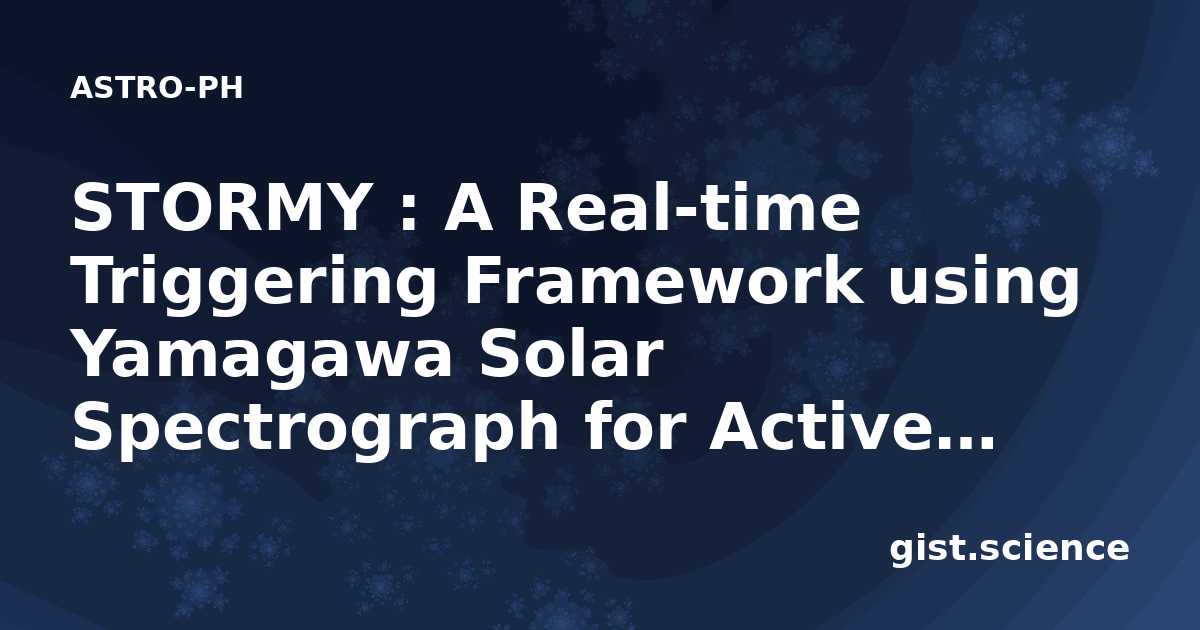 ASTRO-PH

STORMY : A Real-time Triggering Framework using Yamagawa Solar Spectrograph for Active…

gist.science